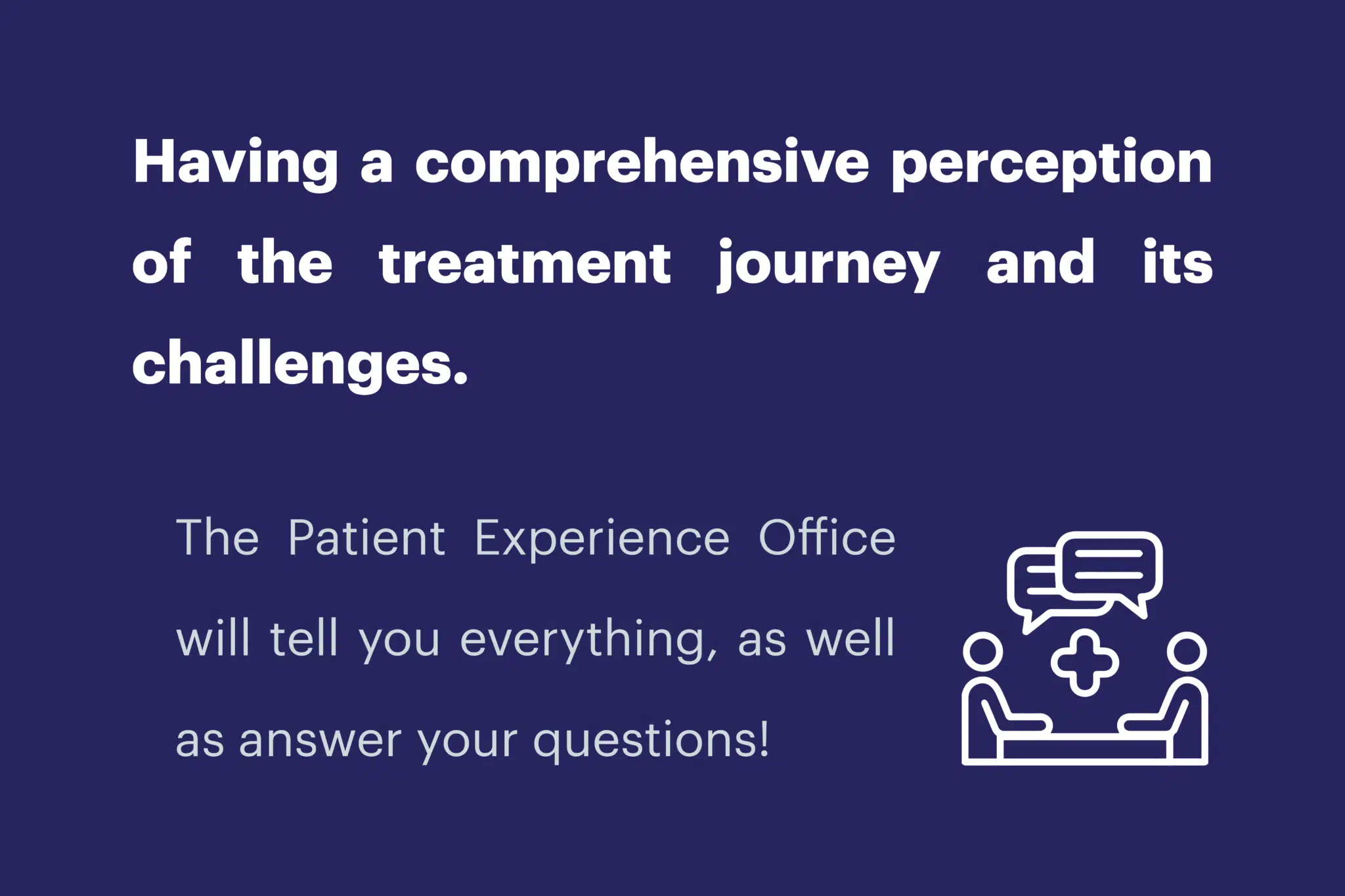 Having a comprehensive perception of the treatment journey and its challenges.

The Patient Experience Office will tell you everything, as well as answer your questions!